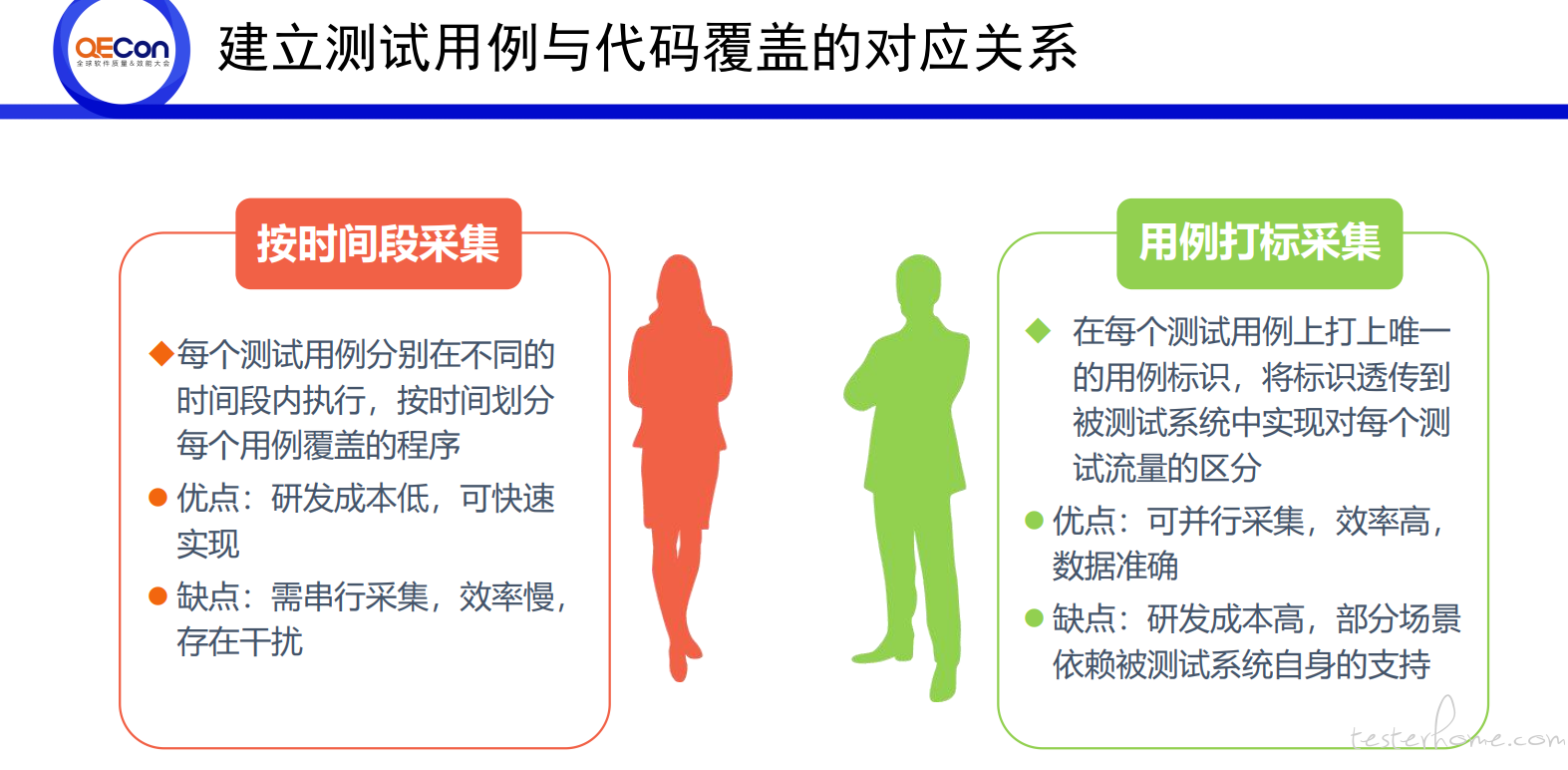 QECon
全球软件质量&效能大会

建立测试用例与代码覆盖的对应关系

按时间段采集

◆每个测试用例分别在不同的时间段内执行，按时间划分每个用例覆盖的程序

● 优点：研发成本低，可快速实现

● 缺点：需串行采集，效率慢，存在干扰

用例打标采集

◆ 在每个测试用例上打上唯一的用例标识，将标识透传到被测试系统中实现对每个测试流量的区分

● 优点：可并行采集，效率高，数据准确

● 缺点：研发成本高，部分场景依赖被测试系统自身的支持

testerhome.com